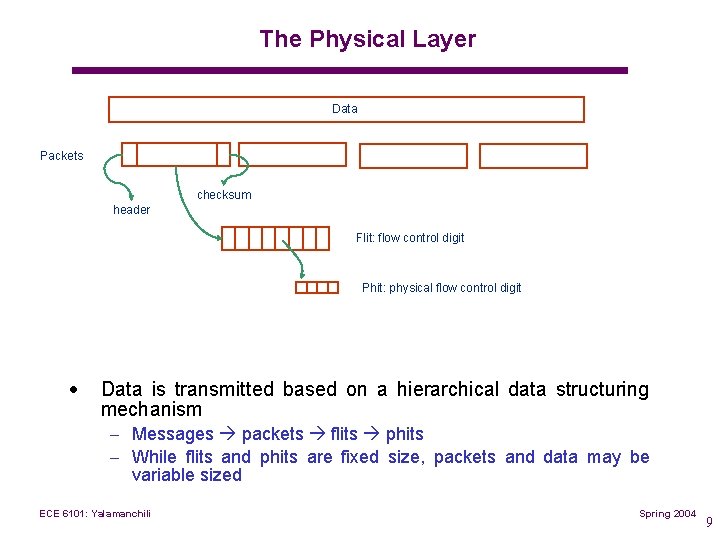 The Physical Layer

Data

Packets

checksum

header

Flit: flow control digit

Phit: physical flow control digit

• Data is transmitted based on a hierarchical data structuring mechanism
– Messages → packets → flits → phits
– While flits and phits are fixed size, packets and data may be variable sized

ECE 6101: Yalamanchili

Spring 2004

9